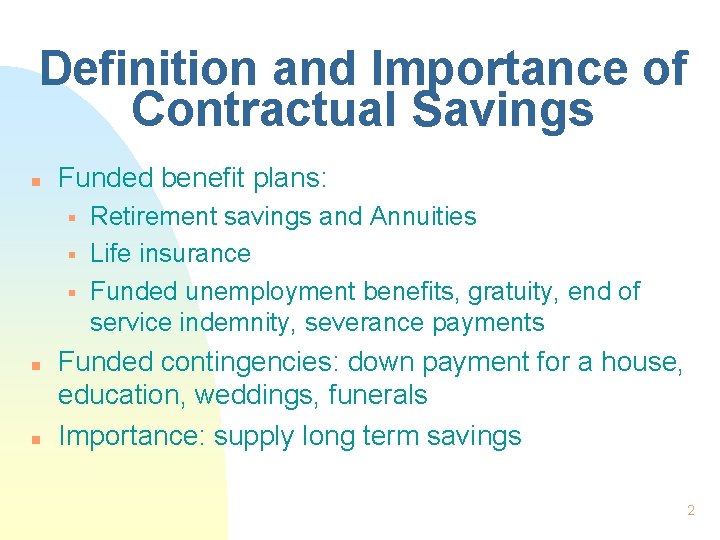 Definition and Importance of Contractual Savings

- Funded benefit plans:
  - Retirement savings and Annuities
  - Life insurance
  - Funded unemployment benefits, gratuity, end of service indemnity, severance payments
- Funded contingencies: down payment for a house, education, weddings, funerals
- Importance: supply long term savings

2